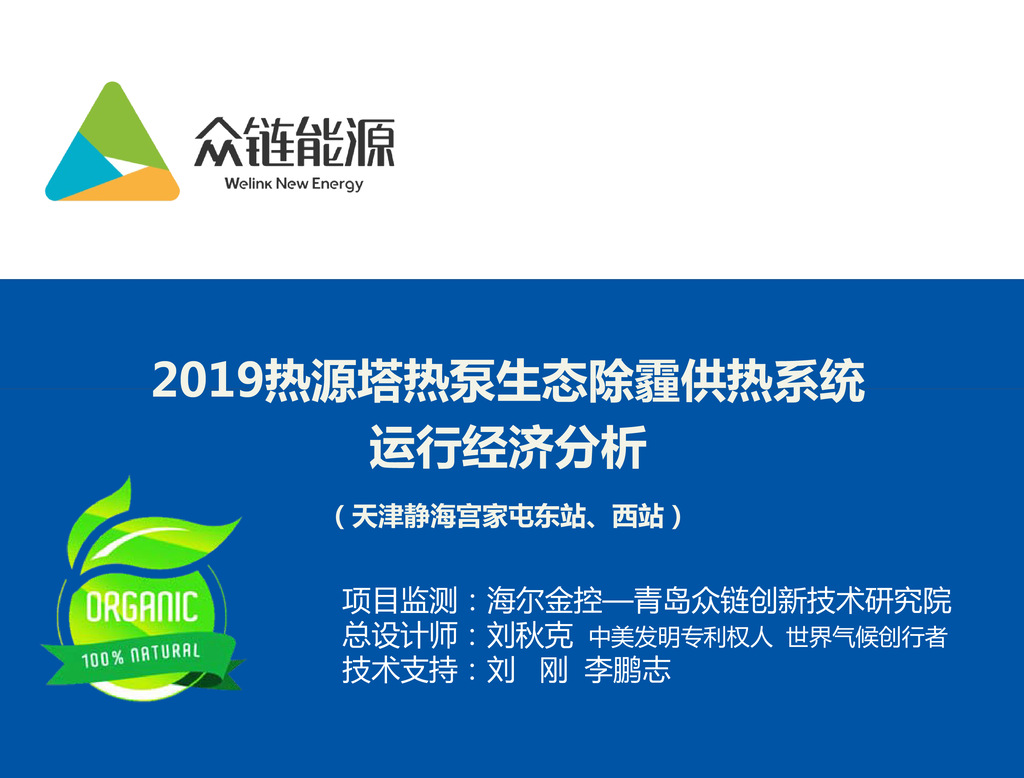 众链能源
Welink New Energy

2019热源塔热泵生态除霾供热系统
运行经济分析

（天津静海宫家屯东站、西站）

ORGANIC
100% NATURAL

项目监测：海尔金控—青岛众链创新技术研究院
总设计师：刘秋克 中美发明专利权人 世界气候创行者
技术支持：刘 刚 李鹏志